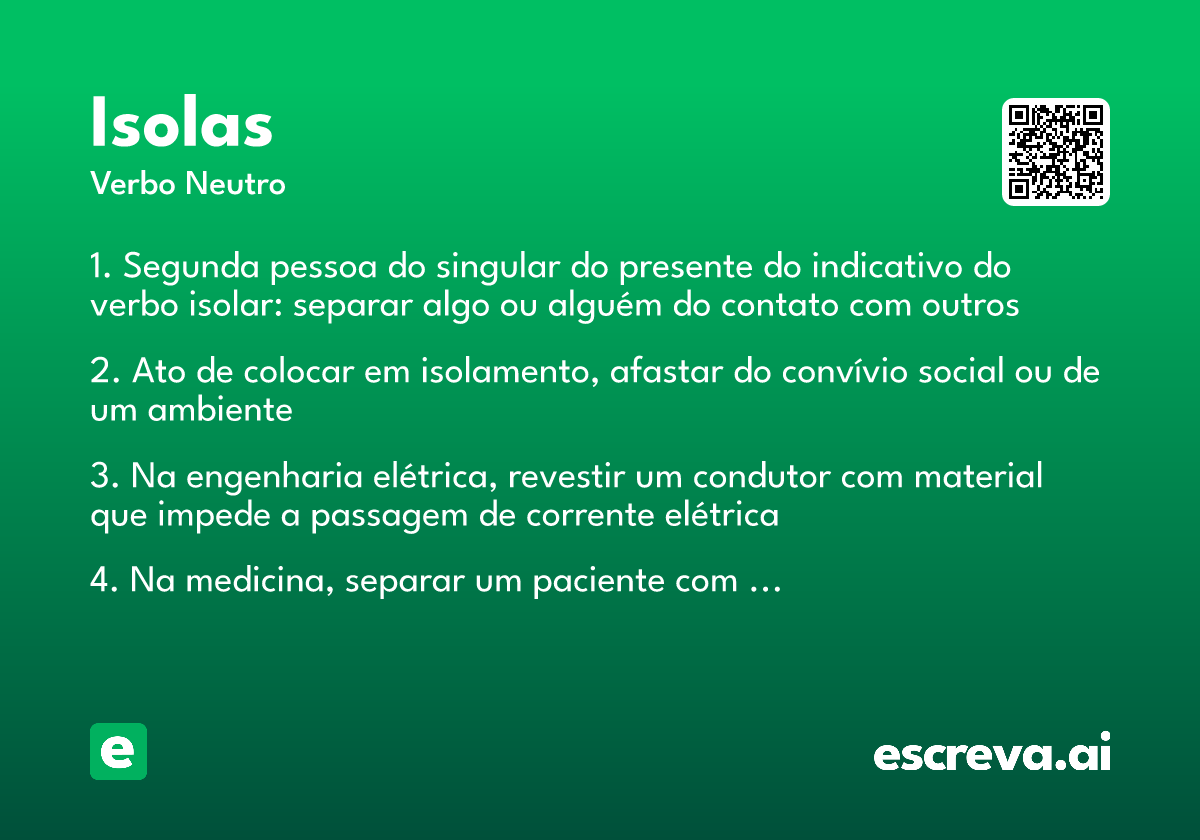 Isolas
Verbo Neutro

1. Segunda pessoa do singular do presente do indicativo do verbo isolar: separar algo ou alguém do contato com outros

2. Ato de colocar em isolamento, afastar do convívio social ou de um ambiente

3. Na engenharia elétrica, revestir um condutor com material que impede a passagem de corrente elétrica

4. Na medicina, separar um paciente com …

e

escreva.ai